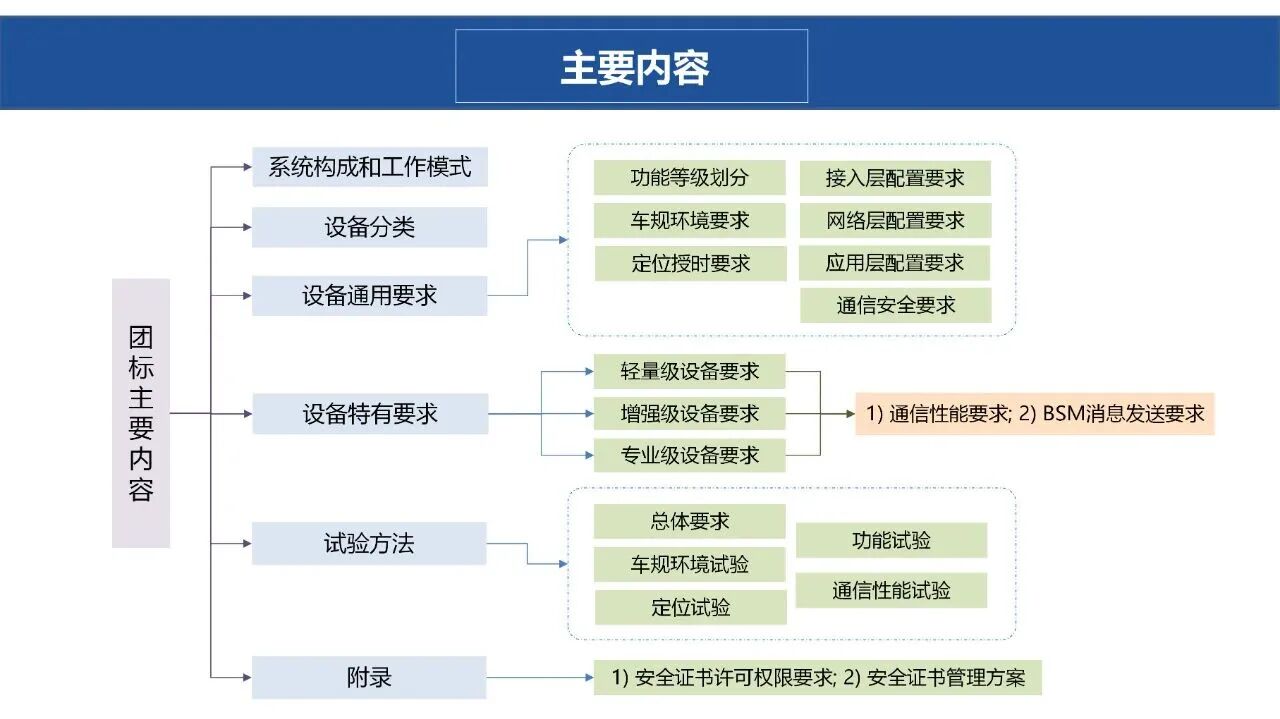 主要内容

团标主要内容

系统构成和工作模式

设备分类

设备通用要求

功能等级划分
车规环境要求
定位授时要求
接入层配置要求
网络层配置要求
应用层配置要求
通信安全要求

设备特有要求

轻量级设备要求
增强级设备要求
专业级设备要求

1) 通信性能要求; 2) BSM消息发送要求

试验方法

总体要求
车规环境试验
定位试验
功能试验
通信性能试验

附录

1) 安全证书许可权限要求; 2) 安全证书管理方案